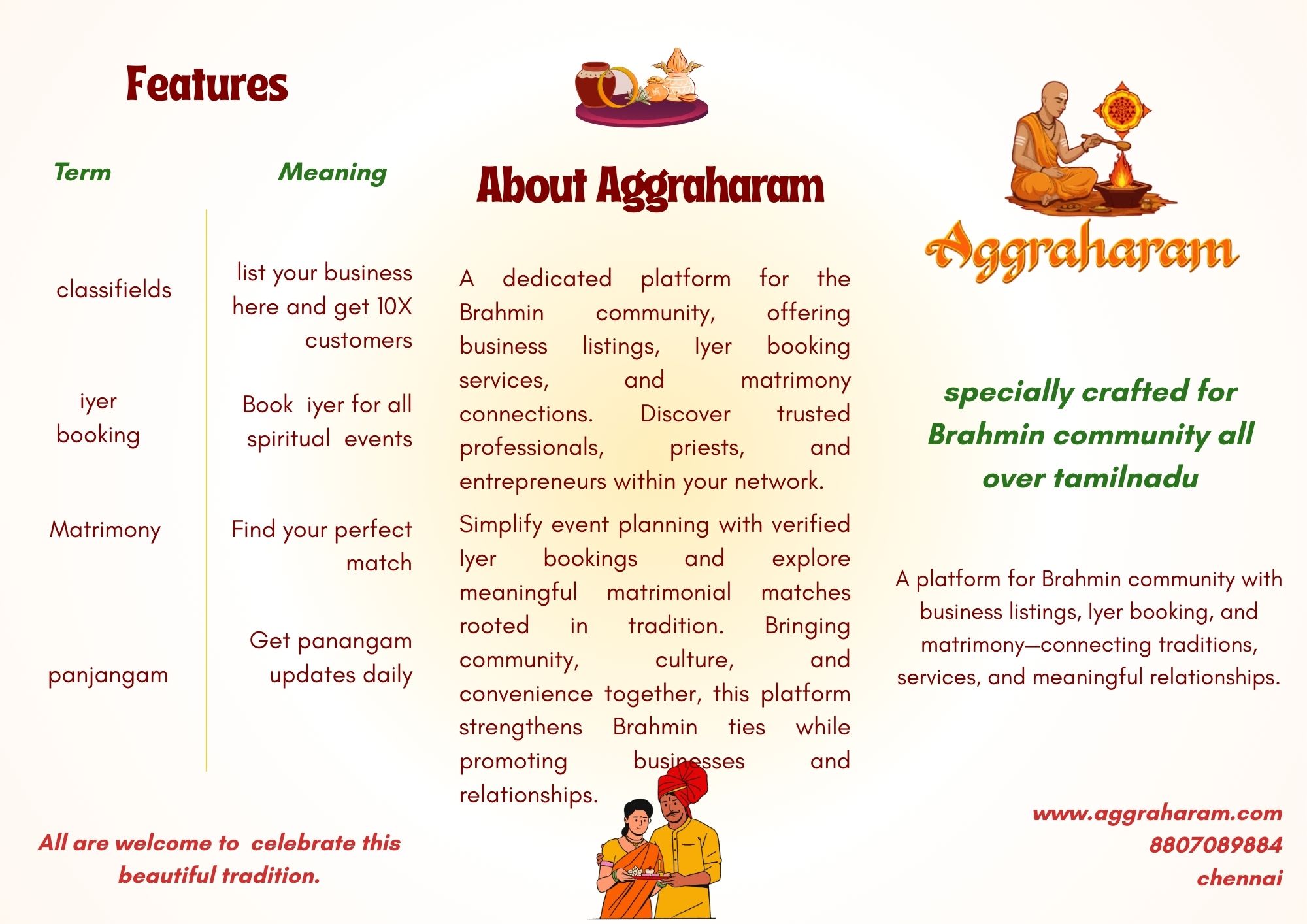 Features

| Term | Meaning |
|---|---|
| classifields | list your business here and get 10X customers |
| iyer booking | Book iyer for all spiritual events |
| Matrimony | Find your perfect match |
| panjangam | Get panangam updates daily |

All are welcome to celebrate this beautiful tradition.

About Aggraharam

A dedicated platform for the Brahmin community, offering business listings, Iyer booking services, and matrimony connections. Discover trusted professionals, priests, and entrepreneurs within your network.

Simplify event planning with verified Iyer bookings and explore meaningful matrimonial matches rooted in tradition. Bringing community, culture, and convenience together, this platform strengthens Brahmin ties while promoting businesses and relationships.

Aggraharam

specially crafted for Brahmin community all over tamilnadu

A platform for Brahmin community with business listings, Iyer booking, and matrimony—connecting traditions, services, and meaningful relationships.

www.aggraharam.com
8807089884
chennai